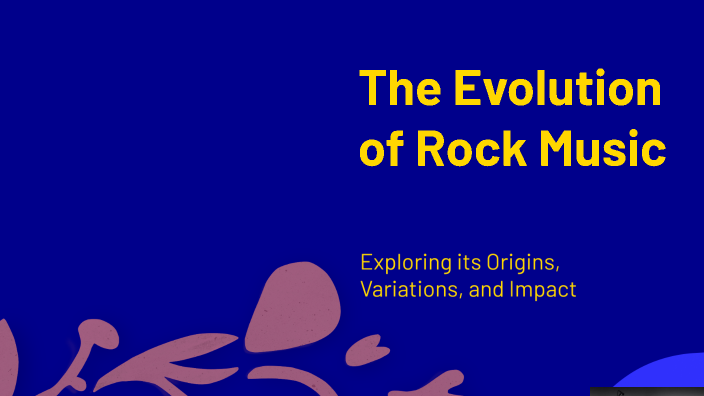 The Evolution of Rock Music

Exploring its Origins, Variations, and Impact